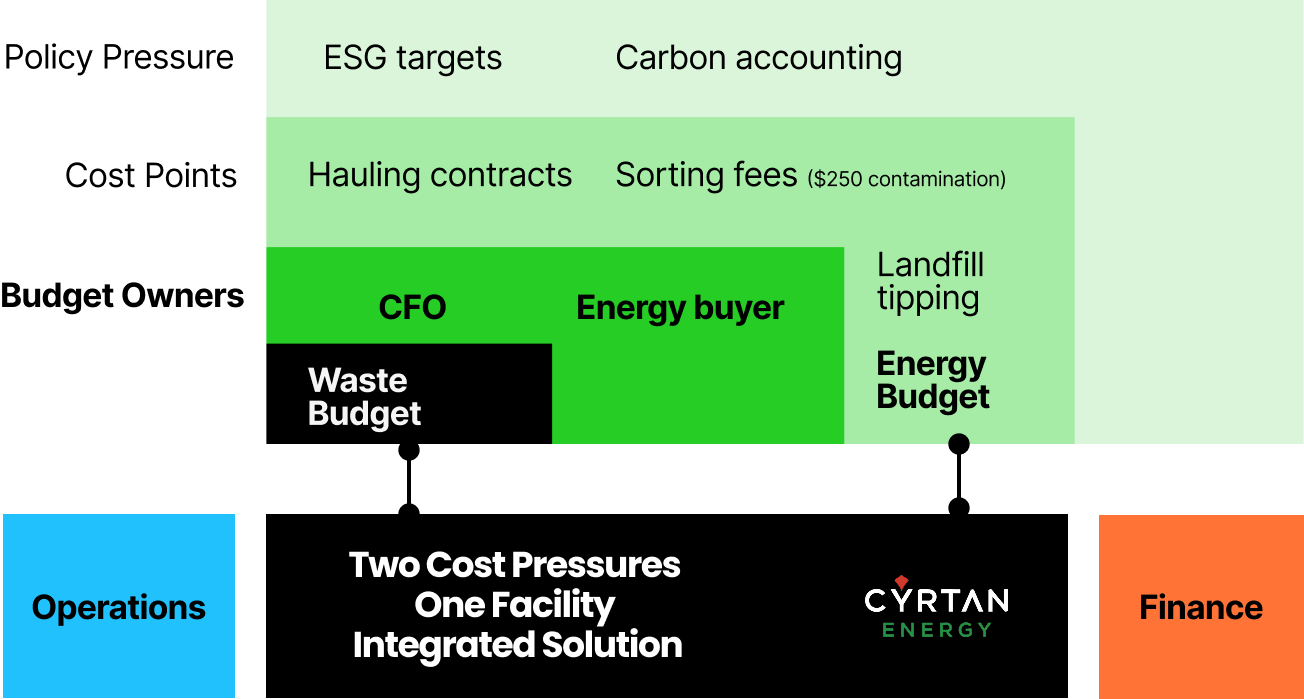 Policy Pressure

ESG targets

Carbon accounting

Cost Points

Hauling contracts

Sorting fees ($250 contamination)

Budget Owners

CFO

Energy buyer

Landfill tipping

Waste Budget

Energy Budget

Operations

Two Cost Pressures
One Facility
Integrated Solution

CYRTAN
ENERGY

Finance